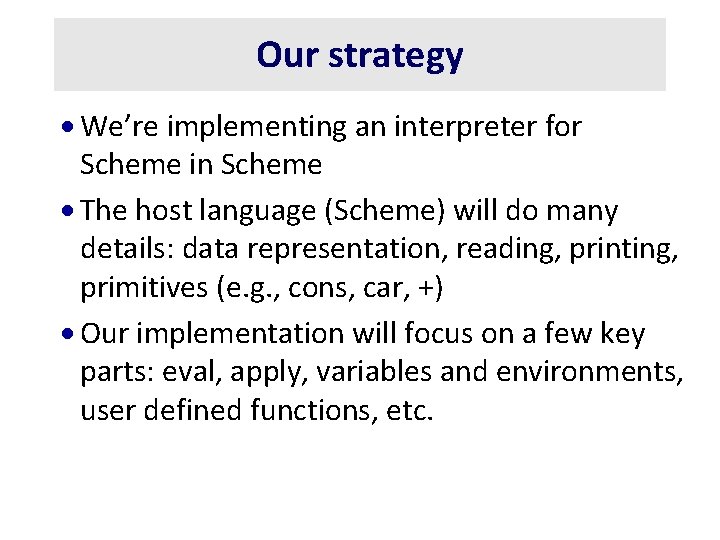 Our strategy

• We're implementing an interpreter for Scheme in Scheme

• The host language (Scheme) will do many details: data representation, reading, printing, primitives (e.g., cons, car, +)

• Our implementation will focus on a few key parts: eval, apply, variables and environments, user defined functions, etc.